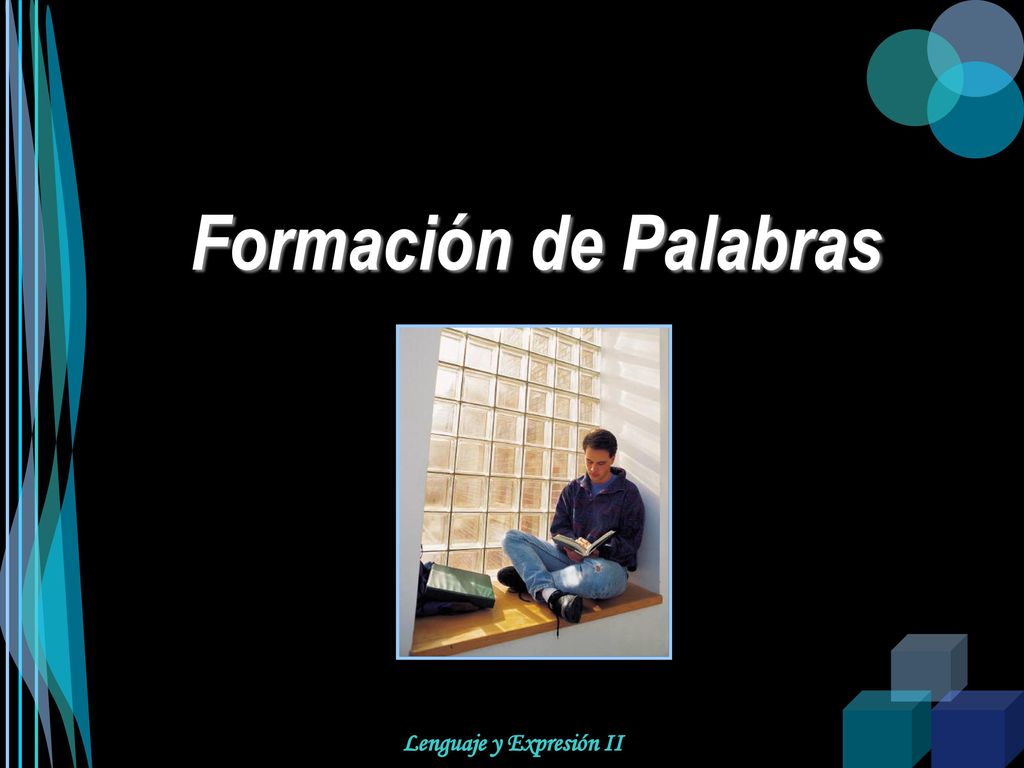 Formación de Palabras

Lenguaje y Expresión II